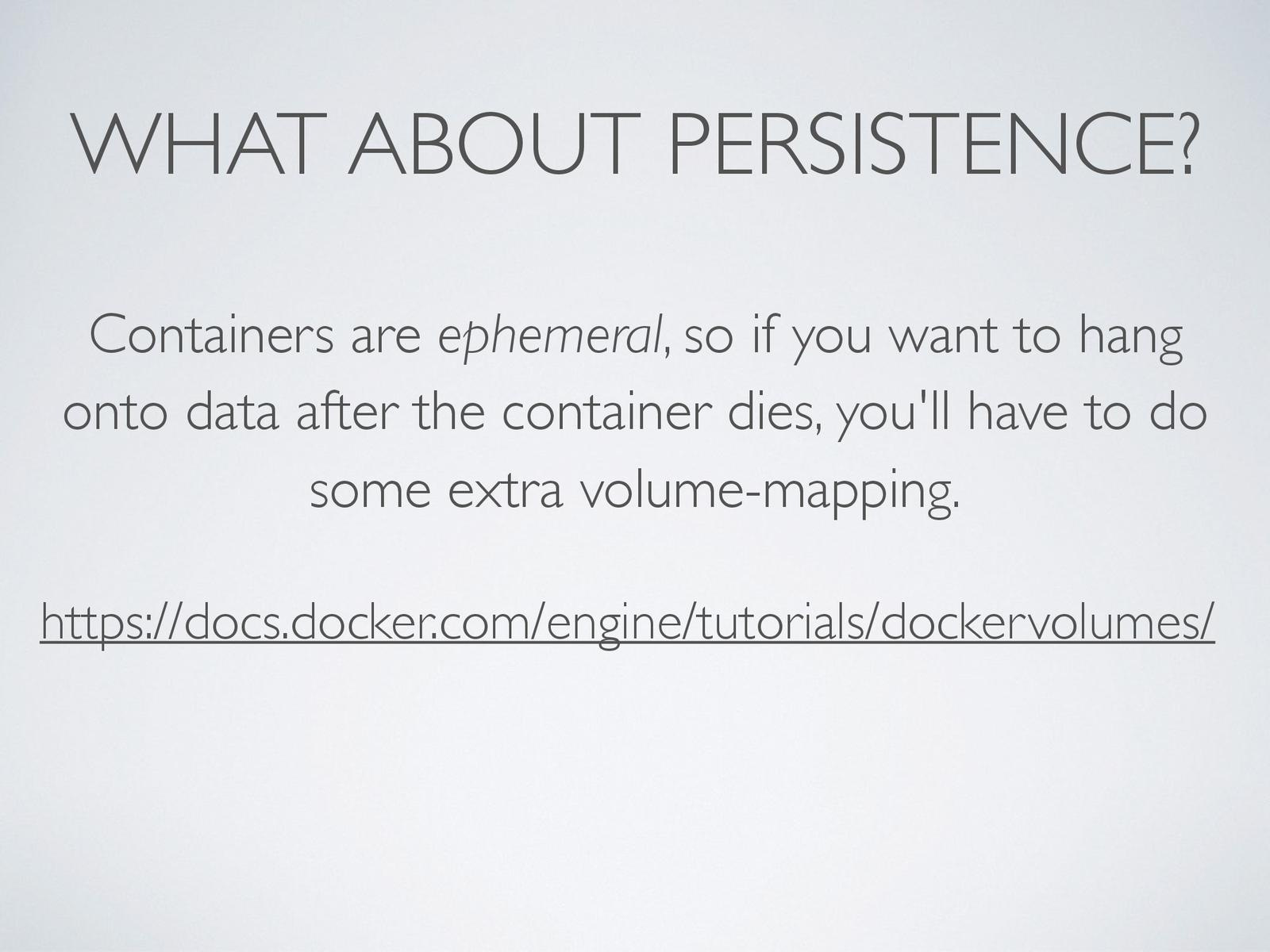 WHAT ABOUT PERSISTENCE?

Containers are ephemeral, so if you want to hang onto data after the container dies, you'll have to do some extra volume-mapping.

https://docs.docker.com/engine/tutorials/dockervolumes/